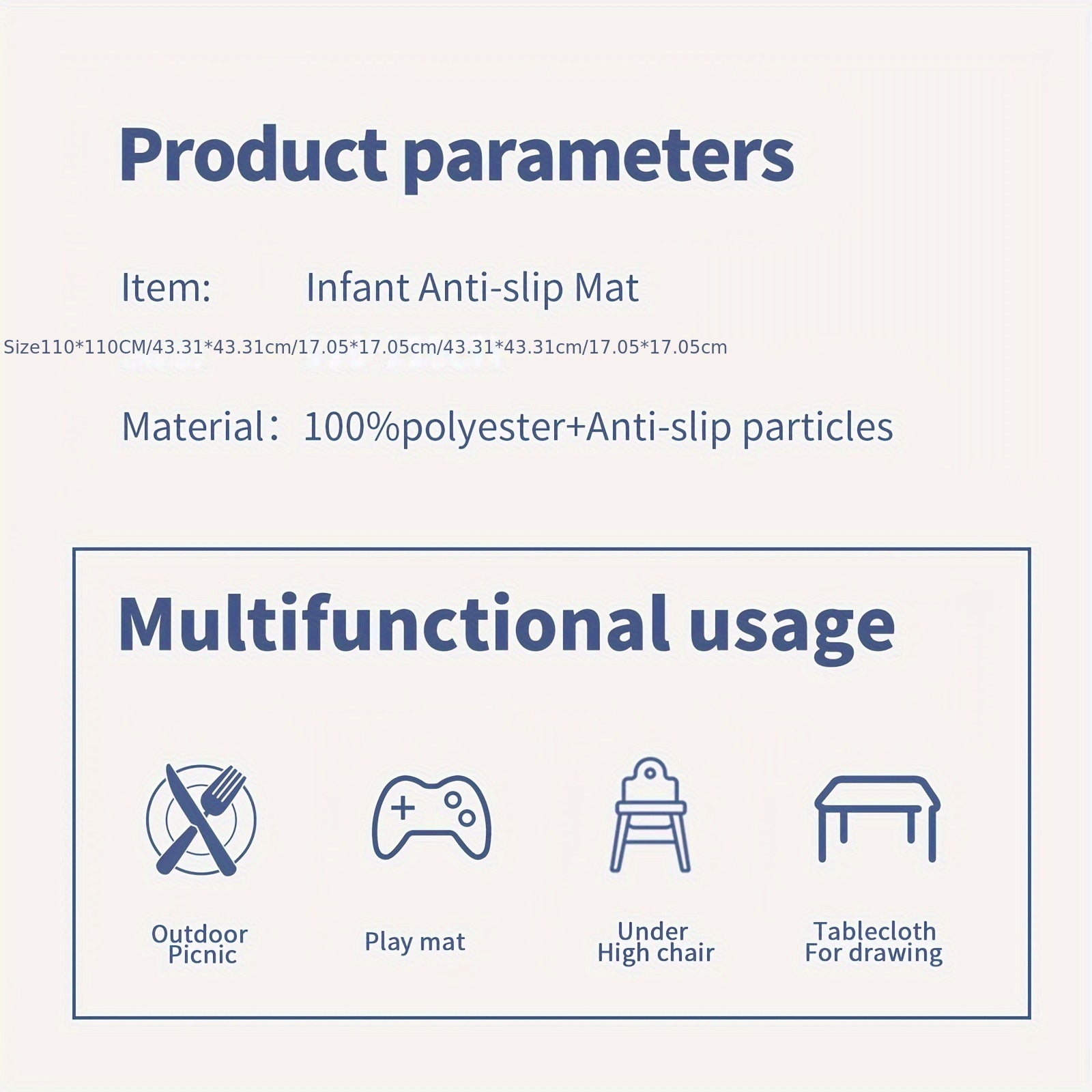 Product parameters

Item: Infant Anti-slip Mat

Size110*110CM/43.31*43.31cm/17.05*17.05cm/43.31*43.31cm/17.05*17.05cm

Material: 100%polyester+Anti-slip particles

Multifunctional usage

Outdoor Picnic

Play mat

Under High chair

Tablecloth For drawing